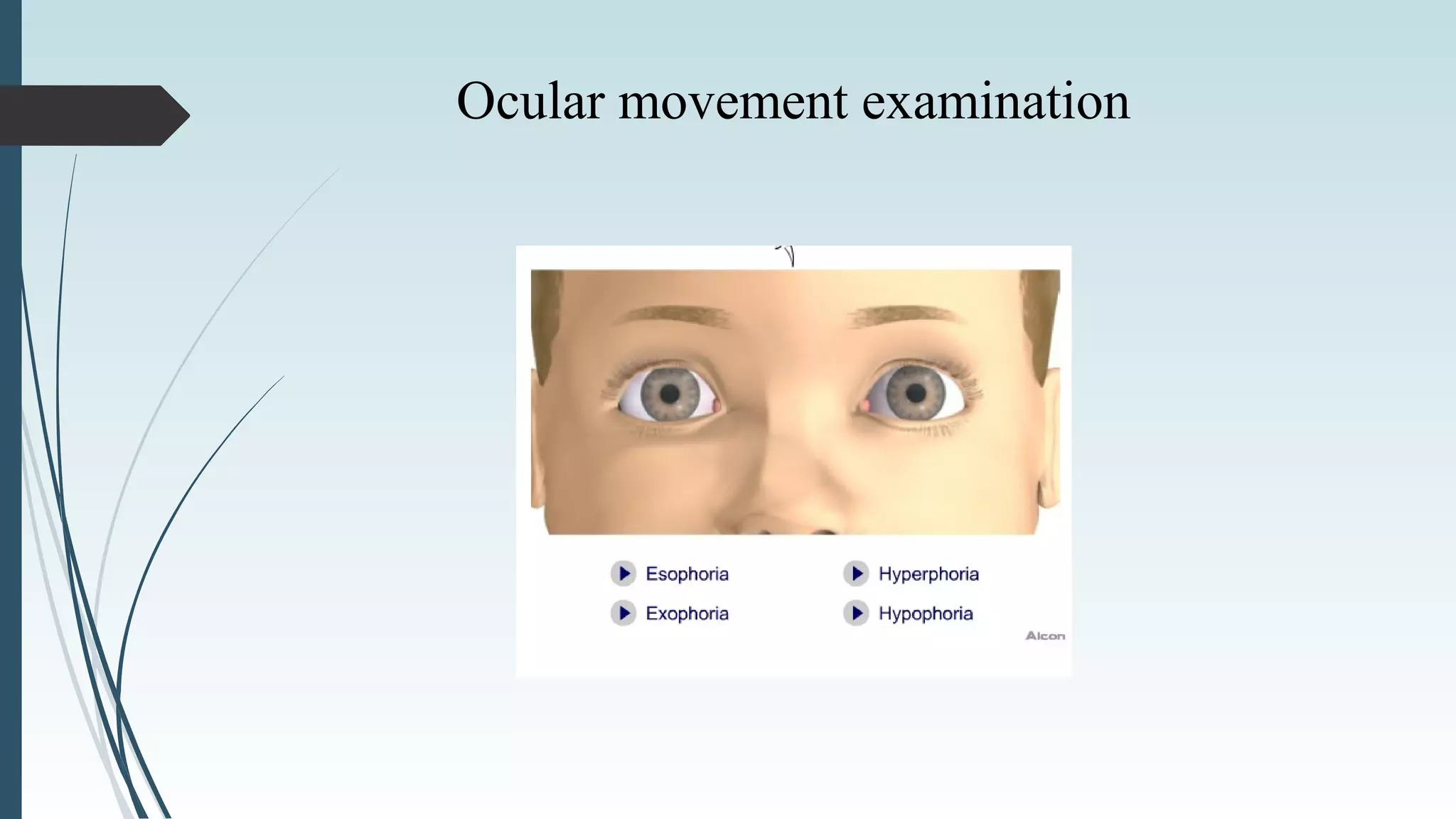 Ocular movement examination

Esophoria

Exophoria

Hyperphoria

Hypophoria

Alcon